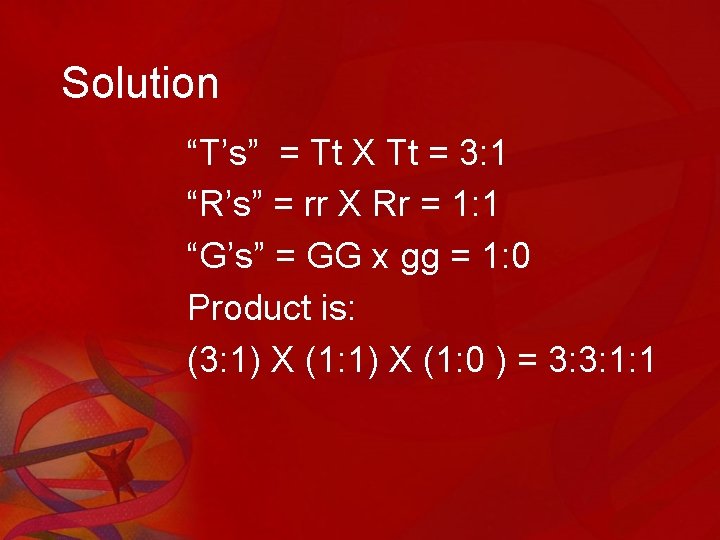 Solution

“T’s” = Tt X Tt = 3:1

“R’s” = rr X Rr = 1:1

“G’s” = GG x gg = 1:0

Product is:

(3:1) X (1:1) X (1:0 ) = 3:3:1:1